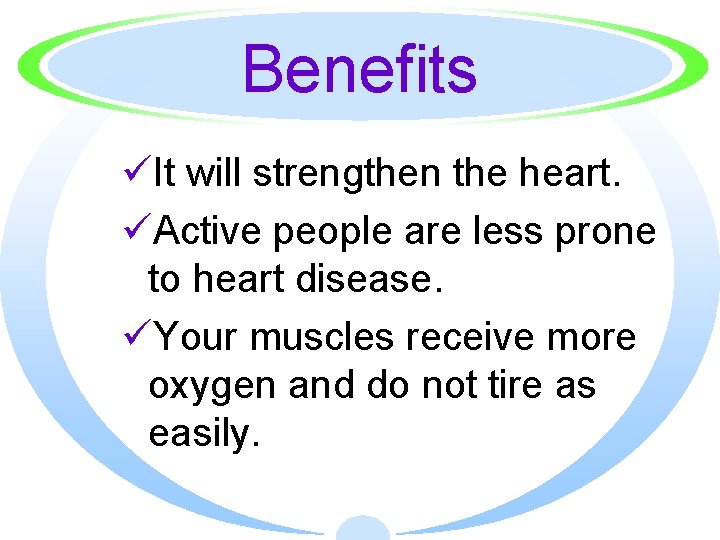 Benefits

✓It will strengthen the heart.

✓Active people are less prone to heart disease.

✓Your muscles receive more oxygen and do not tire as easily.